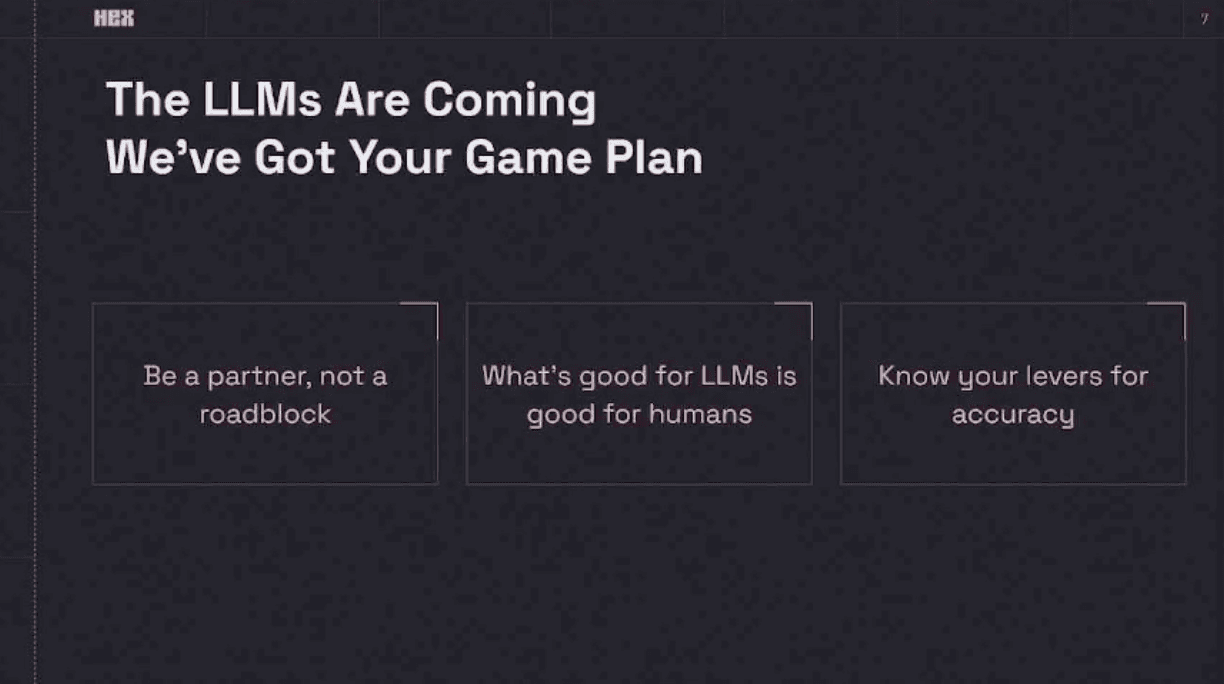 HEX

7

The LLMs Are Coming
We've Got Your Game Plan

Be a partner, not a roadblock

What's good for LLMs is good for humans

Know your levers for accuracy